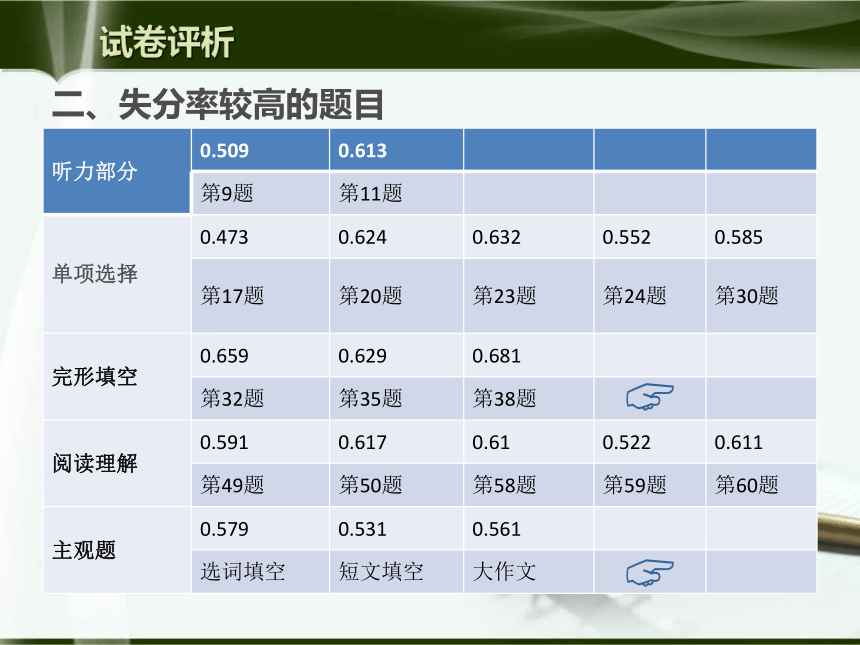 试卷评析

二、失分率较高的题目

| 听力部分 | 0.509 | 0.613 | | | |
|---|---|---|---|---|---|
| | 第9题 | 第11题 | | | |
| 单项选择 | 0.473 | 0.624 | 0.632 | 0.552 | 0.585 |
| | 第17题 | 第20题 | 第23题 | 第24题 | 第30题 |
| 完形填空 | 0.659 | 0.629 | 0.681 | | |
| | 第32题 | 第35题 | 第38题 | | |
| 阅读理解 | 0.591 | 0.617 | 0.61 | 0.522 | 0.611 |
| | 第49题 | 第50题 | 第58题 | 第59题 | 第60题 |
| 主观题 | 0.579 | 0.531 | 0.561 | | |
| | 选词填空 | 短文填空 | 大作文 | | |